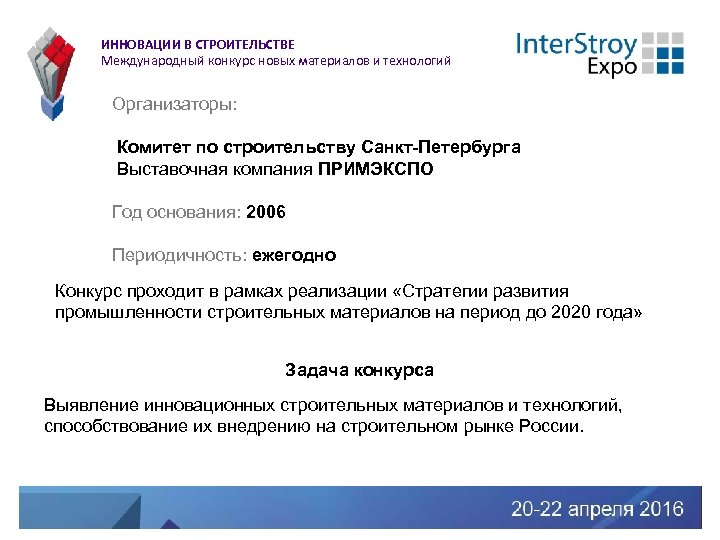 ИННОВАЦИИ В СТРОИТЕЛЬСТВЕ
Международный конкурс новых материалов и технологий

InterStroy Expo

Организаторы:

Комитет по строительству Санкт-Петербурга
Выставочная компания ПРИМЭКСПО

Год основания: 2006

Периодичность: ежегодно

Конкурс проходит в рамках реализации «Стратегии развития промышленности строительных материалов на период до 2020 года»

Задача конкурса

Выявление инновационных строительных материалов и технологий, способствование их внедрению на строительном рынке России.

20-22 апреля 2016